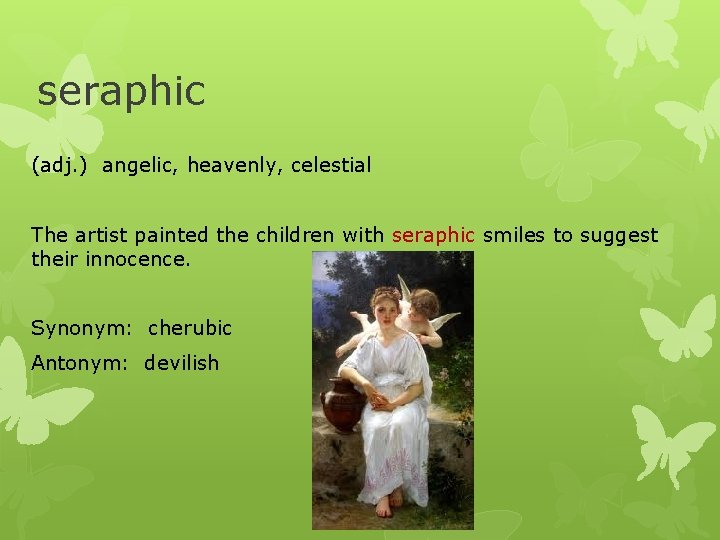 seraphic

(adj.) angelic, heavenly, celestial

The artist painted the children with seraphic smiles to suggest their innocence.

Synonym: cherubic

Antonym: devilish